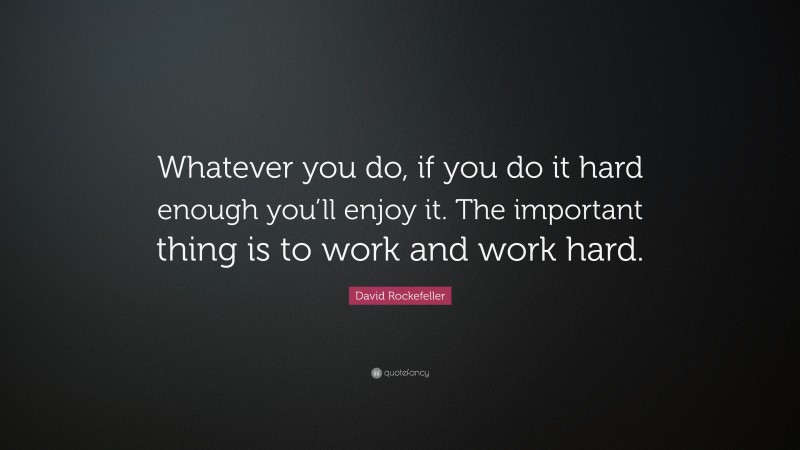 Whatever you do, if you do it hard enough you'll enjoy it. The important thing is to work and work hard.

David Rockefeller

quotefancy